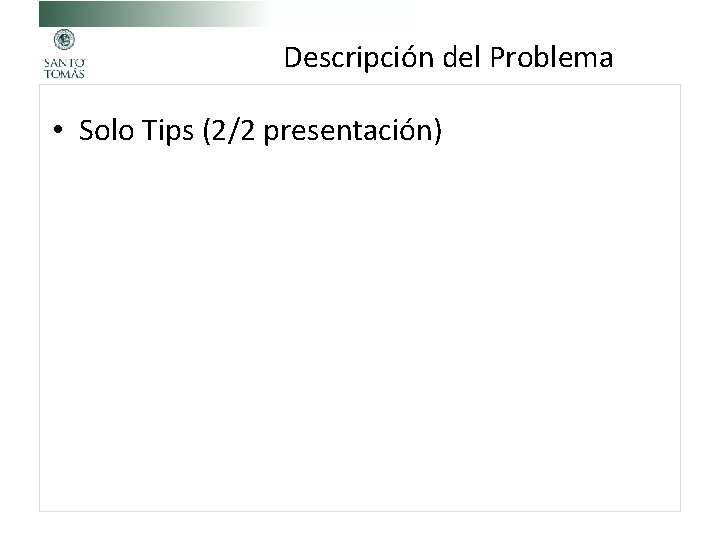 SANTO TOMÁS

Descripción del Problema

• Solo Tips (2/2 presentación)